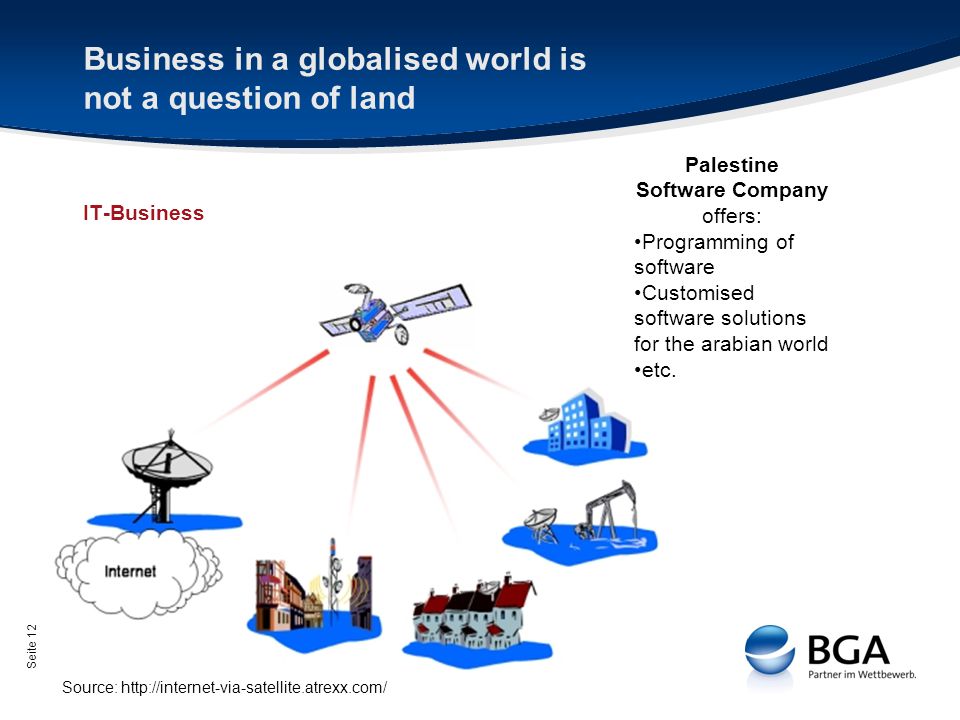 Business in a globalised world is not a question of land

IT-Business

Palestine Software Company offers:
•Programming of software
•Customised software solutions for the arabian world
•etc.

Internet

Seite 12

Source: http://internet-via-satellite.atrexx.com/

BGA
Partner im Wettbewerb.